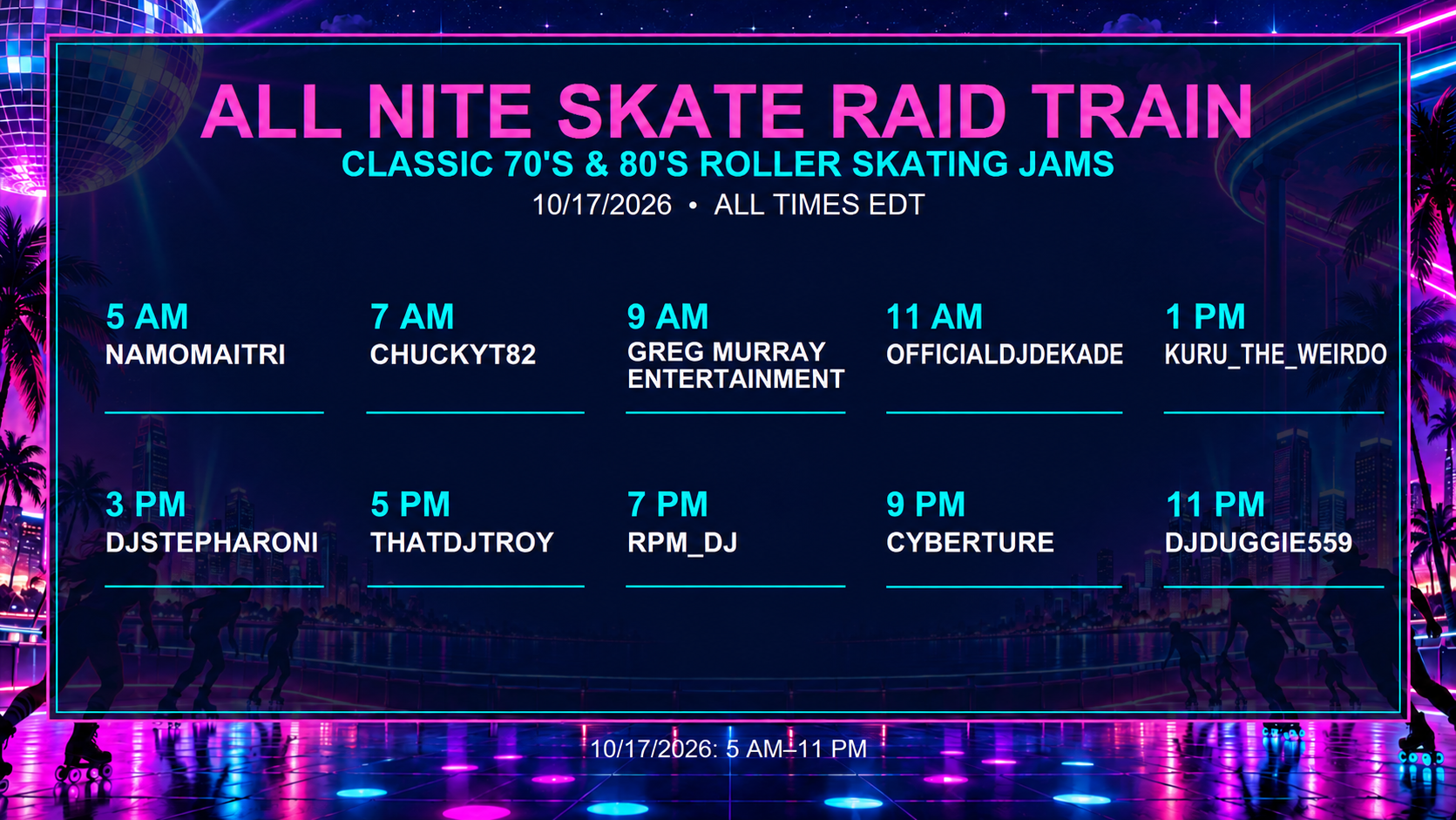 ALL NITE SKATE RAID TRAIN

CLASSIC 70'S & 80'S ROLLER SKATING JAMS

10/17/2026 • ALL TIMES EDT

5 AM
NAMOMAITRI

7 AM
CHUCKYT82

9 AM
GREG MURRAY ENTERTAINMENT

11 AM
OFFICIALDJDEKADE

1 PM
KURU_THE_WEIRDO

3 PM
DJSTEPHARONI

5 PM
THATDJTROY

7 PM
RPM_DJ

9 PM
CYBERTURE

11 PM
DJDUGGIE559

10/17/2026: 5 AM–11 PM